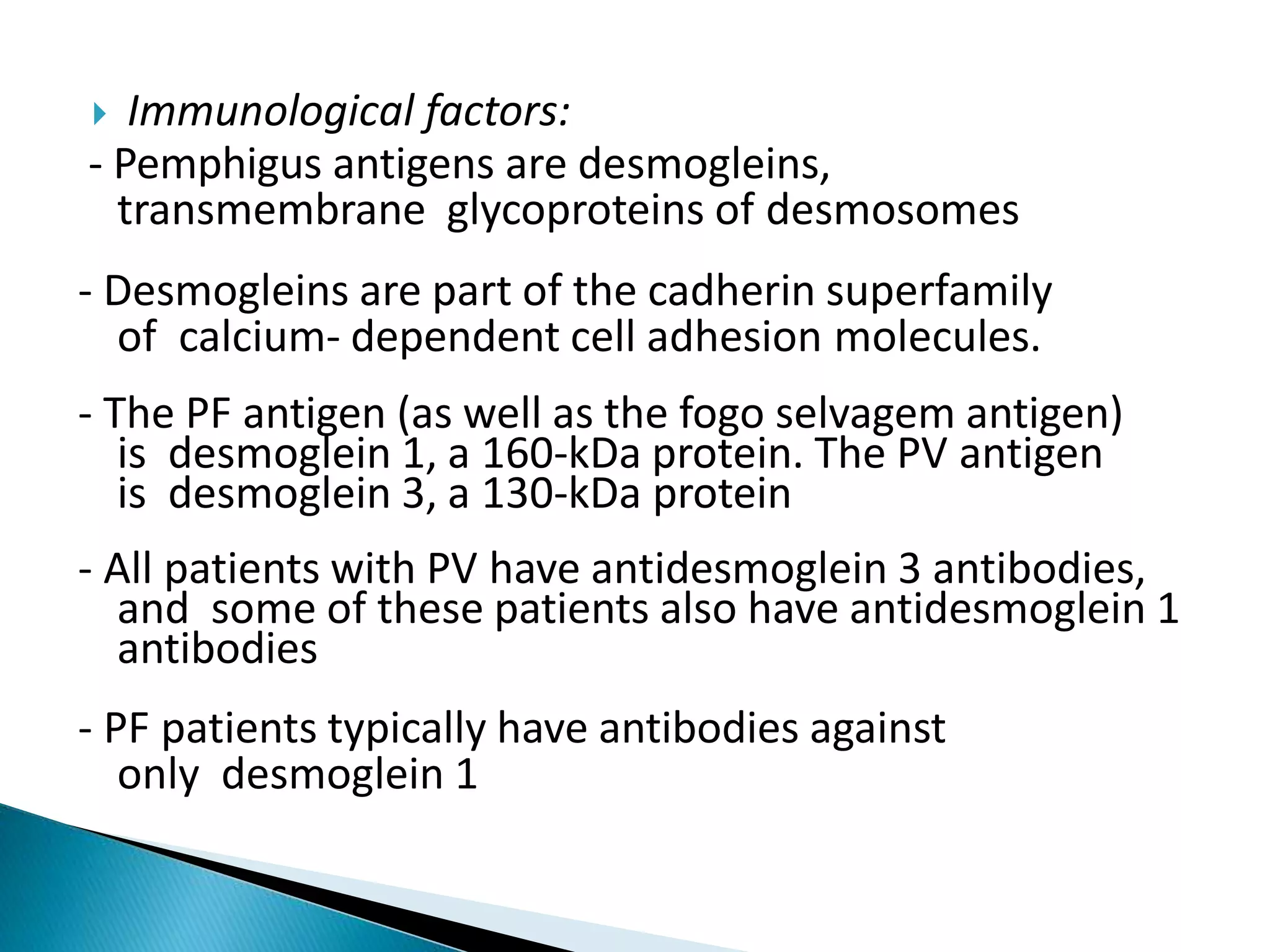 Immunological factors:

- Pemphigus antigens are desmogleins, transmembrane glycoproteins of desmosomes

- Desmogleins are part of the cadherin superfamily of calcium- dependent cell adhesion molecules.

- The PF antigen (as well as the fogo selvagem antigen) is desmoglein 1, a 160-kDa protein. The PV antigen is desmoglein 3, a 130-kDa protein

- All patients with PV have antidesmoglein 3 antibodies, and some of these patients also have antidesmoglein 1 antibodies

- PF patients typically have antibodies against only desmoglein 1